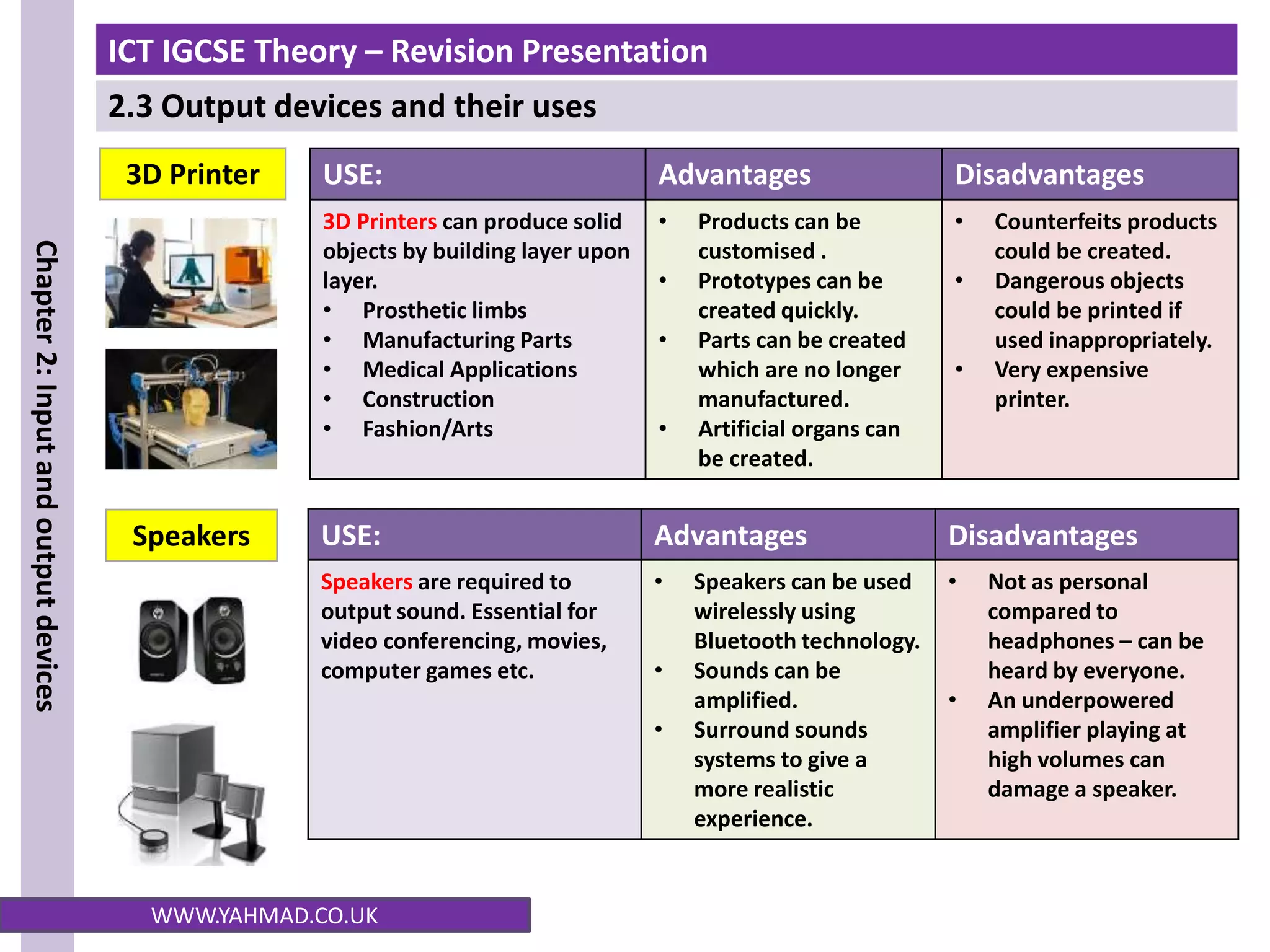 ICT IGCSE Theory – Revision Presentation

2.3 Output devices and their uses

Chapter 2: Input and output devices

3D Printer

| USE: | Advantages | Disadvantages |
|---|---|---|
| 3D Printers can produce solid objects by building layer upon layer. • Prosthetic limbs • Manufacturing Parts • Medical Applications • Construction • Fashion/Arts | • Products can be customised . • Prototypes can be created quickly. • Parts can be created which are no longer manufactured. • Artificial organs can be created. | • Counterfeits products could be created. • Dangerous objects could be printed if used inappropriately. • Very expensive printer. |

Speakers

| USE: | Advantages | Disadvantages |
|---|---|---|
| Speakers are required to output sound. Essential for video conferencing, movies, computer games etc. | • Speakers can be used wirelessly using Bluetooth technology. • Sounds can be amplified. • Surround sounds systems to give a more realistic experience. | • Not as personal compared to headphones – can be heard by everyone. • An underpowered amplifier playing at high volumes can damage a speaker. |

WWW.YAHMAD.CO.UK